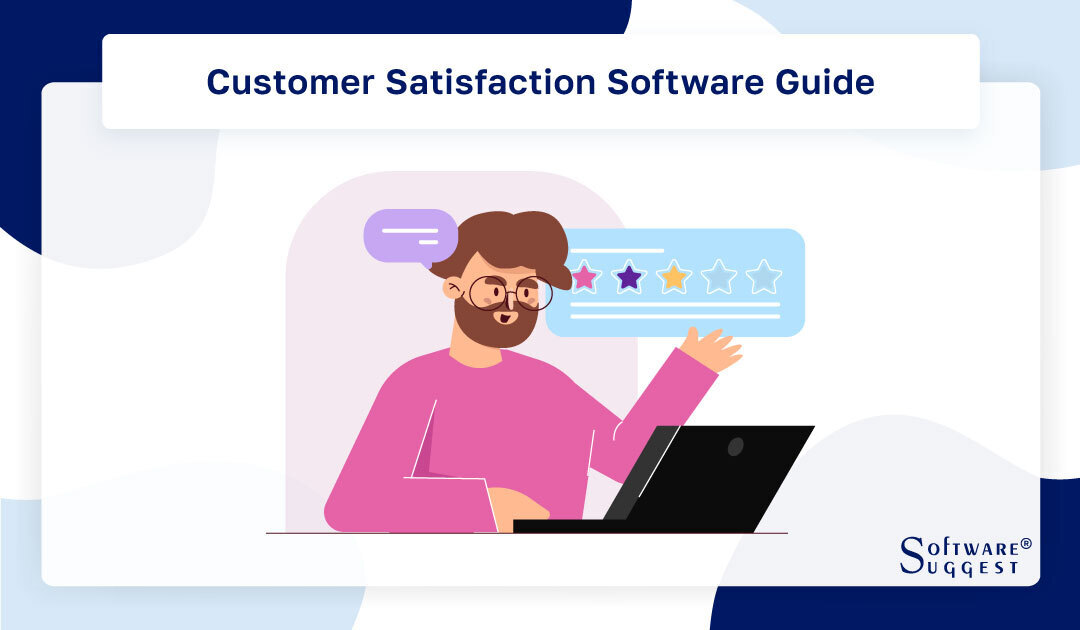 Customer Satisfaction Software Guide

SOFTWARE®
SUGGEST